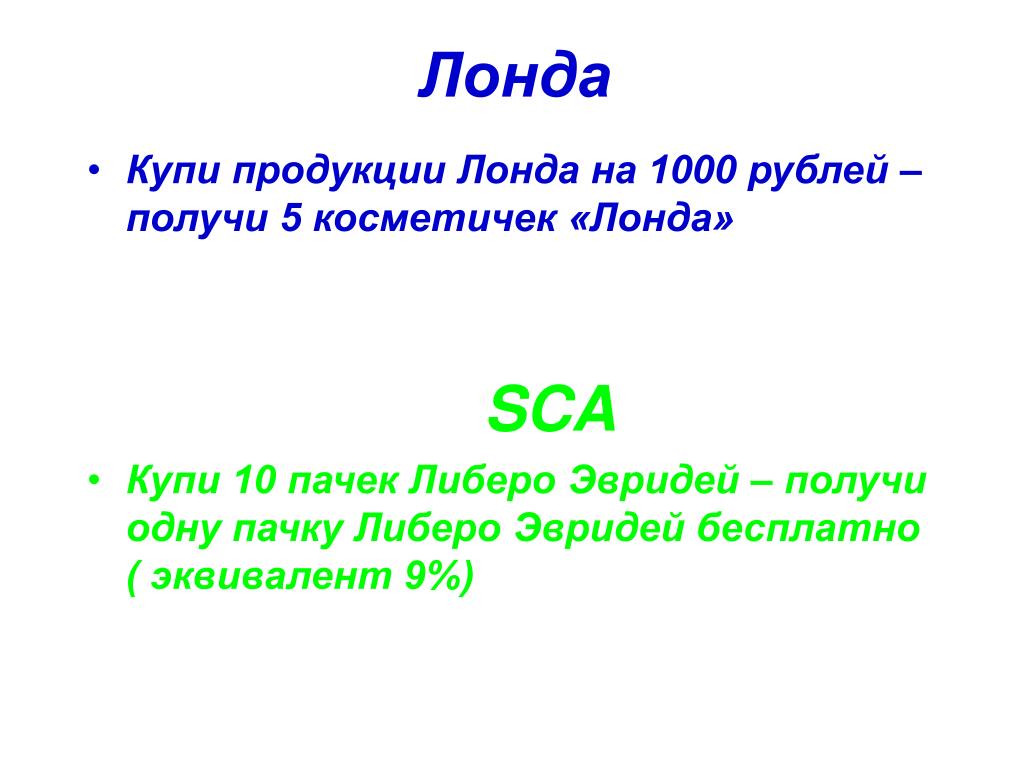 Лонда

• Купи продукции Лонда на 1000 рублей – получи 5 косметичек «Лонда»

SCA

• Купи 10 пачек Либеро Эвридей – получи одну пачку Либеро Эвридей бесплатно ( эквивалент 9%)